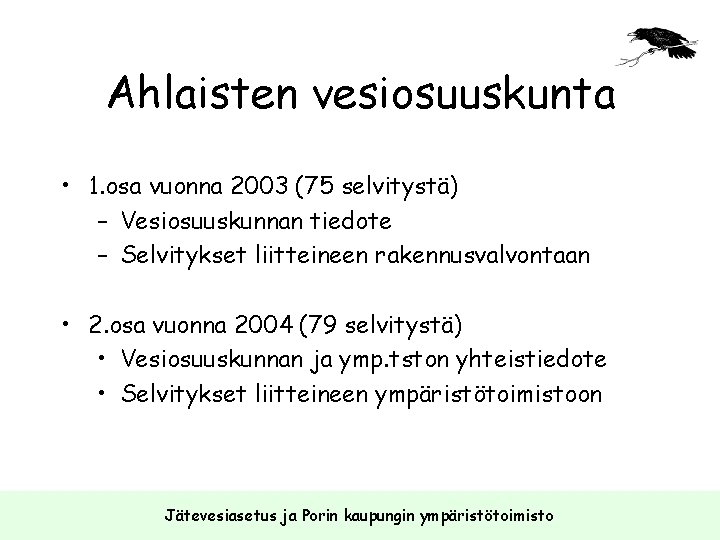 Ahlaisten vesiosuuskunta

• 1.osa vuonna 2003 (75 selvitystä)
  – Vesiosuuskunnan tiedote
  – Selvitykset liitteineen rakennusvalvontaan

• 2.osa vuonna 2004 (79 selvitystä)
  • Vesiosuuskunnan ja ymp.tston yhteistiedote
  • Selvitykset liitteineen ympäristötoimistoon

Jätevesiasetus ja Porin kaupungin ympäristötoimisto